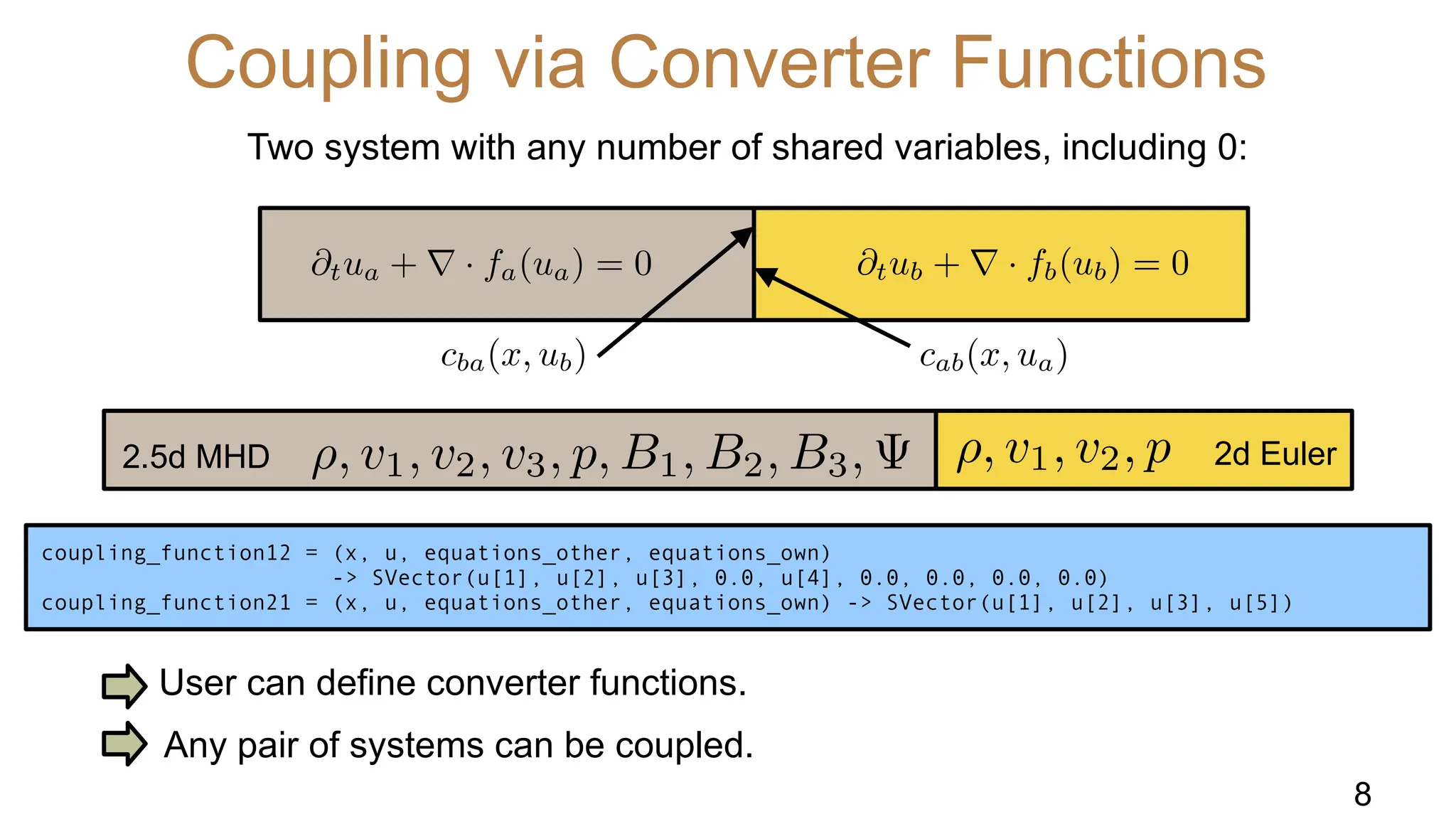 Coupling via Converter Functions

Two system with any number of shared variables, including 0:

$\partial_t u_a + \nabla \cdot f_a(u_a) = 0$

$\partial_t u_b + \nabla \cdot f_b(u_b) = 0$

$c_{ba}(x, u_b)$

$c_{ab}(x, u_a)$

2.5d MHD $\rho, v_1, v_2, v_3, p, B_1, B_2, B_3, \Psi$

$\rho, v_1, v_2, p$ 2d Euler

coupling_function12 = (x, u, equations_other, equations_own)
-> SVector(u[1], u[2], u[3], 0.0, u[4], 0.0, 0.0, 0.0, 0.0)
coupling_function21 = (x, u, equations_other, equations_own) -> SVector(u[1], u[2], u[3], u[5])

User can define converter functions.

Any pair of systems can be coupled.

8